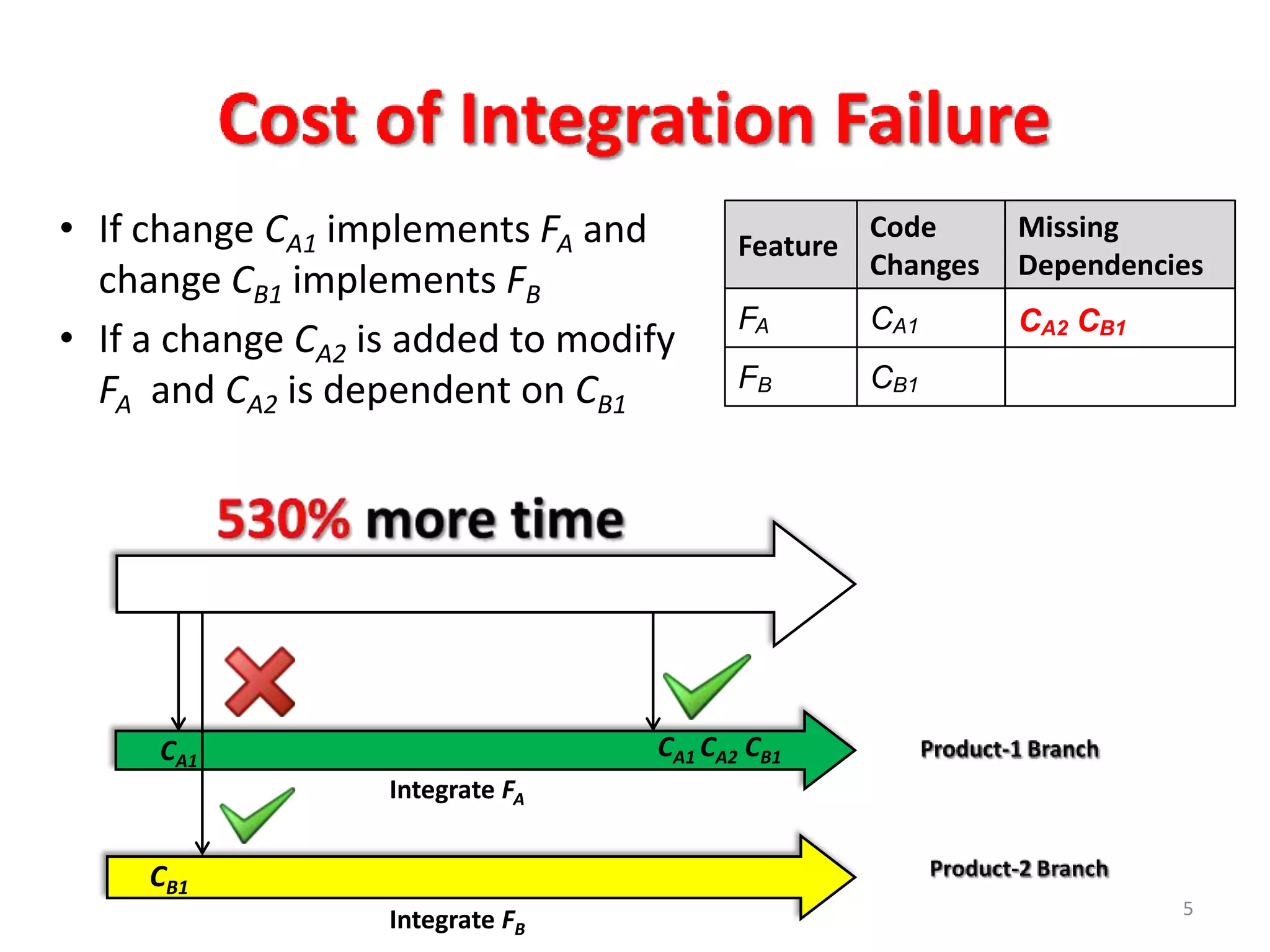 Cost of Integration Failure

• If change $C_{A1}$ implements $F_A$ and change $C_{B1}$ implements $F_B$

• If a change $C_{A2}$ is added to modify $F_A$ and $C_{A2}$ is dependent on $C_{B1}$

| Feature | Code Changes | Missing Dependencies |
|---|---|---|
| $F_A$ | $C_{A1}$ | $C_{A2}$ $C_{B1}$ |
| $F_B$ | $C_{B1}$ | |

530% more time

$C_{A1}$

$C_{A1}$ $C_{A2}$ $C_{B1}$

Product-1 Branch

Integrate $F_A$

$C_{B1}$

Product-2 Branch

Integrate $F_B$

5